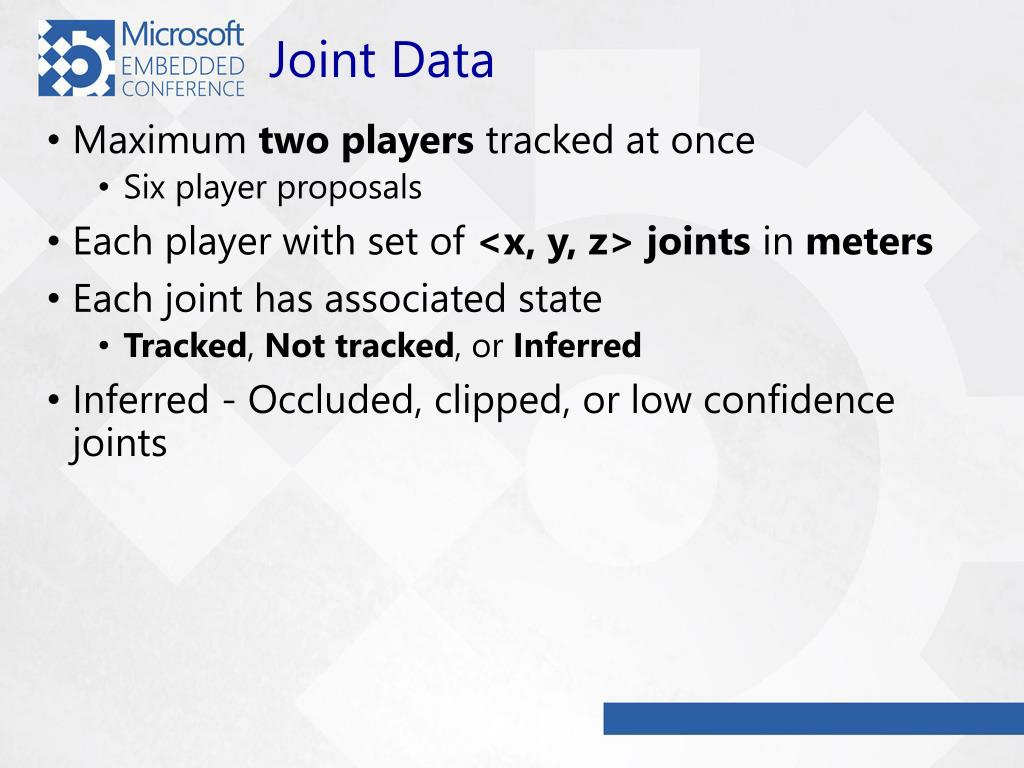 Microsoft EMBEDDED CONFERENCE

Joint Data

• Maximum two players tracked at once
  • Six player proposals
• Each player with set of <x, y, z> joints in meters
• Each joint has associated state
  • Tracked, Not tracked, or Inferred
• Inferred - Occluded, clipped, or low confidence joints